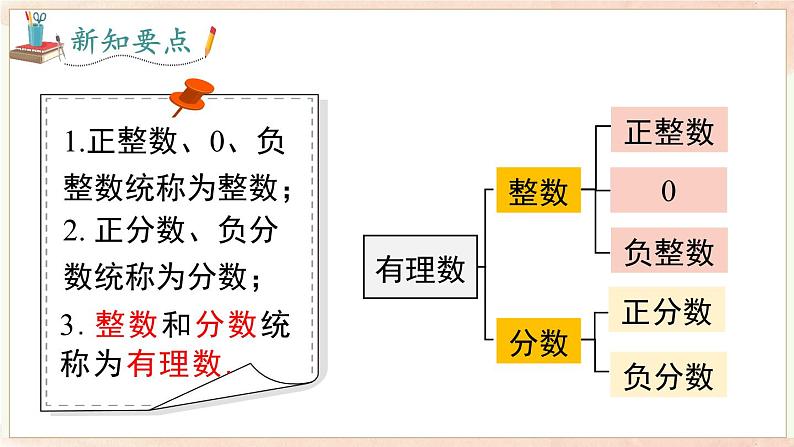 新知要点

1.正整数、0、负整数统称为整数；
2. 正分数、负分数统称为分数；
3. 整数和分数统称为有理数.

有理数

整数

正整数

0

负整数

分数

正分数

负分数